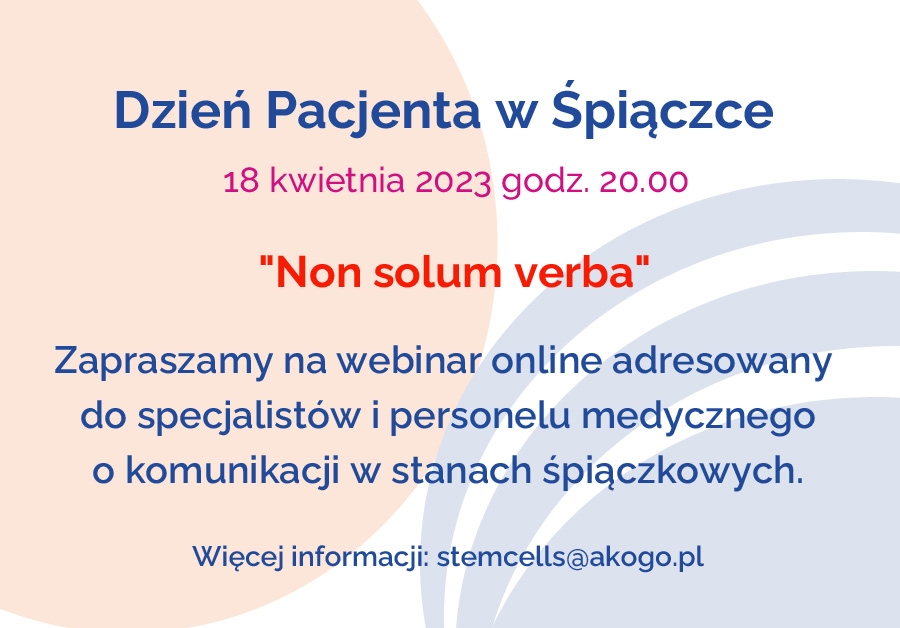 Dzień Pacjenta w Śpiączce

18 kwietnia 2023 godz. 20.00

"Non solum verba"

Zapraszamy na webinar online adresowany do specjalistów i personelu medycznego o komunikacji w stanach śpiączkowych.

Więcej informacji: stemcells@akogo.pl